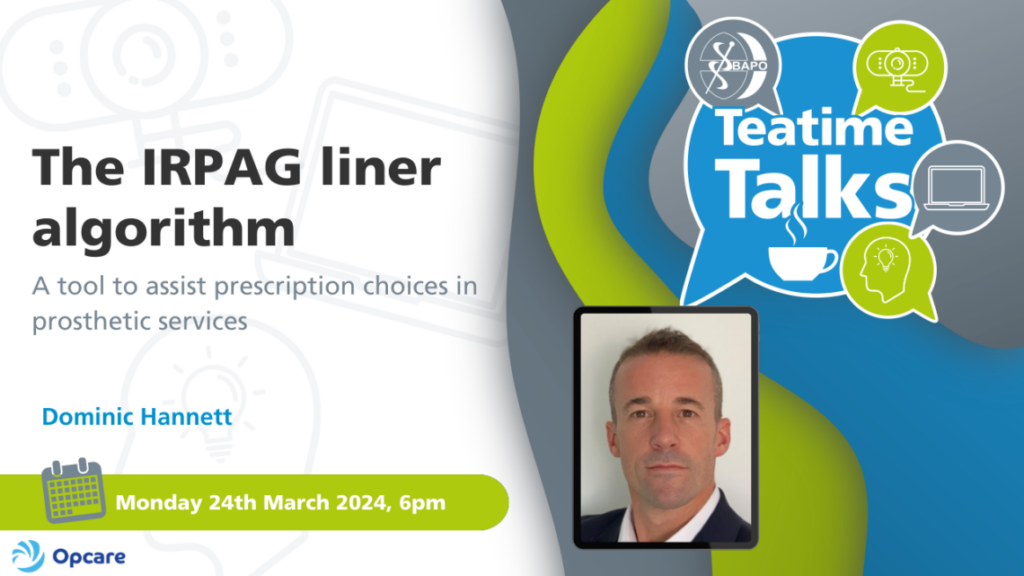 The IRPAG liner algorithm

A tool to assist prescription choices in prosthetic services

Dominic Hannett

Monday 24th March 2024, 6pm

Opcare

BAPO

Teatime Talks